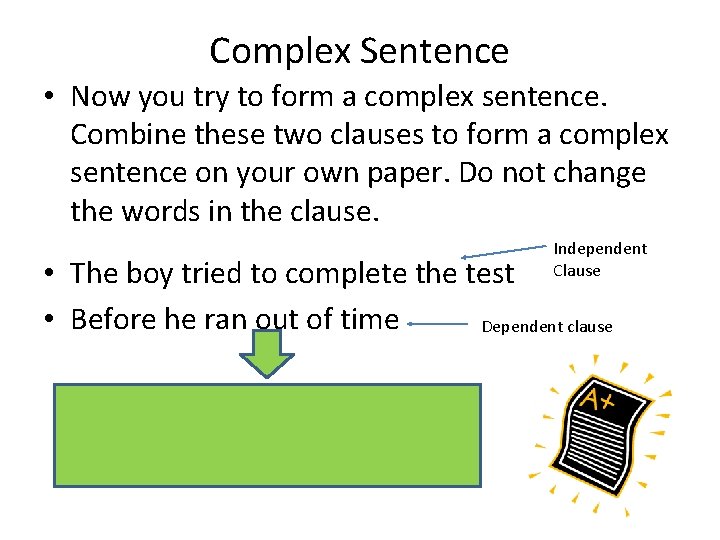 Complex Sentence

• Now you try to form a complex sentence. Combine these two clauses to form a complex sentence on your own paper. Do not change the words in the clause.

• The boy tried to complete the test

Independent Clause

• Before he ran out of time

Dependent clause

A+